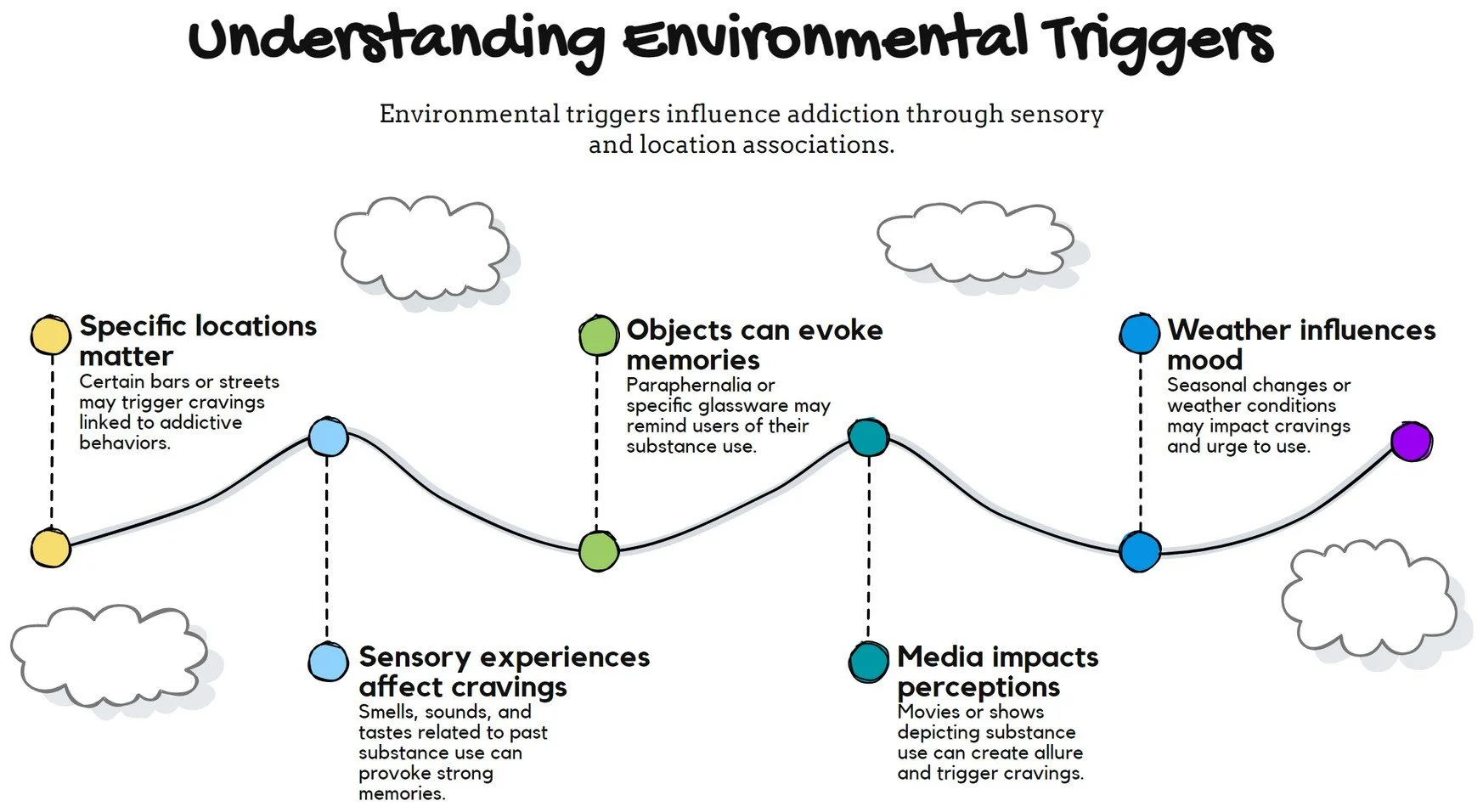 Understanding Environmental Triggers

Environmental triggers influence addiction through sensory and location associations.

Specific locations matter
Certain bars or streets may trigger cravings linked to addictive behaviors.

Sensory experiences affect cravings
Smells, sounds, and tastes related to past substance use can provoke strong memories.

Objects can evoke memories
Paraphernalia or specific glassware may remind users of their substance use.

Media impacts perceptions
Movies or shows depicting substance use can create allure and trigger cravings.

Weather influences mood
Seasonal changes or weather conditions may impact cravings and urge to use.